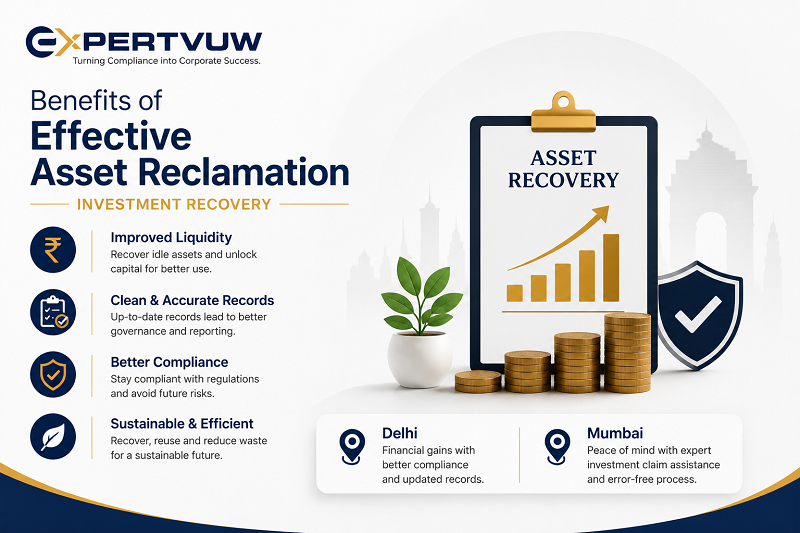 EXPERTVUW
Turning Compliance into Corporate Success.

Benefits of
Effective
Asset Reclamation

INVESTMENT RECOVERY

₹ Improved Liquidity
Recover idle assets and unlock capital for better use.

Clean & Accurate Records
Up-to-date records lead to better governance and reporting.

Better Compliance
Stay compliant with regulations and avoid future risks.

Sustainable & Efficient
Recover, reuse and reduce waste for a sustainable future.

ASSET RECOVERY

Delhi
Financial gains with better compliance and updated records.

Mumbai
Peace of mind with expert investment claim assistance and error-free process.